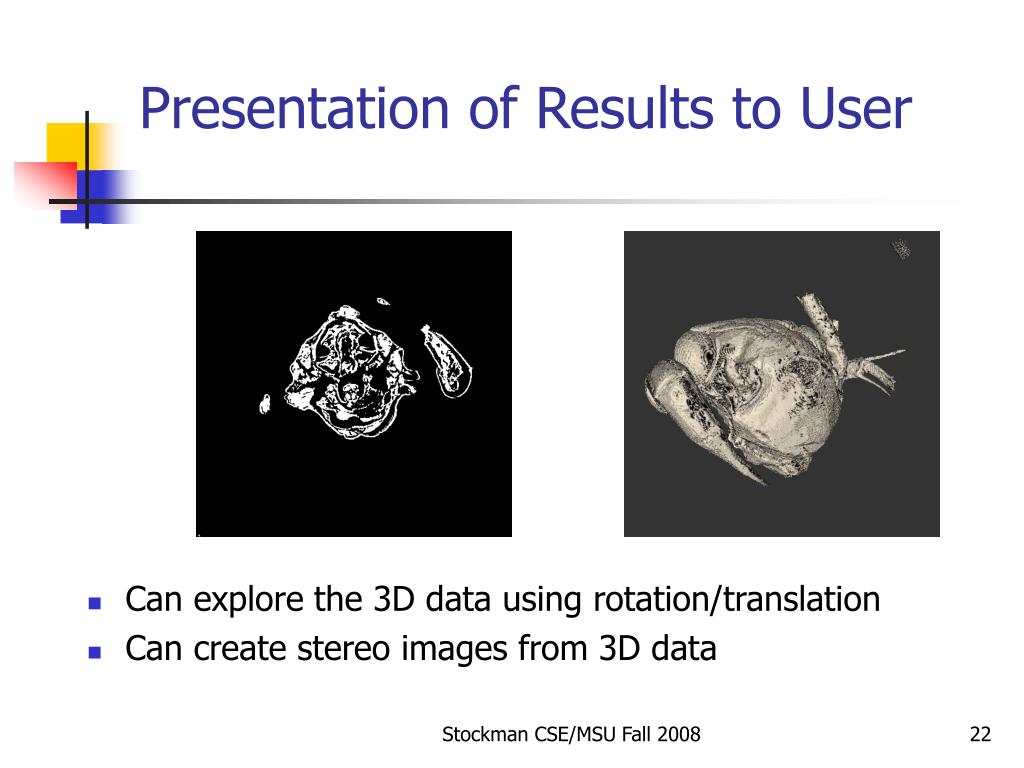 Presentation of Results to User

- Can explore the 3D data using rotation/translation
- Can create stereo images from 3D data

Stockman CSE/MSU Fall 2008

22